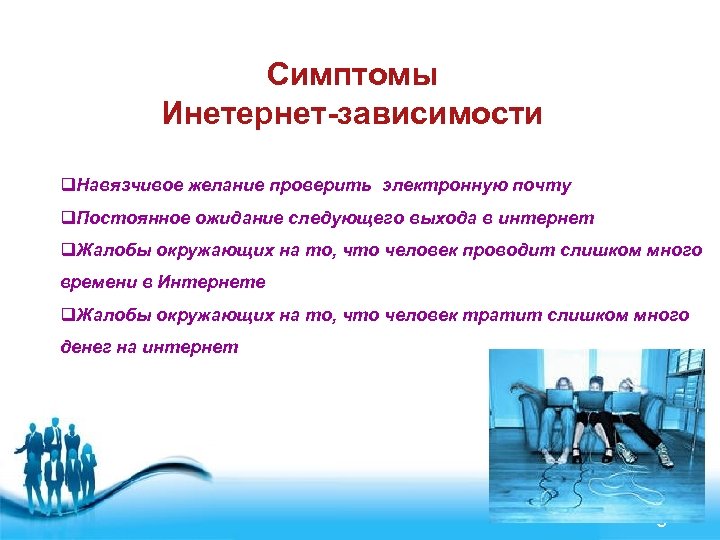 Симптомы
Инетернет-зависимости

❑Навязчивое желание проверить электронную почту

❑Постоянное ожидание следующего выхода в интернет

❑Жалобы окружающих на то, что человек проводит слишком много времени в Интернете

❑Жалобы окружающих на то, что человек тратит слишком много денег на интернет